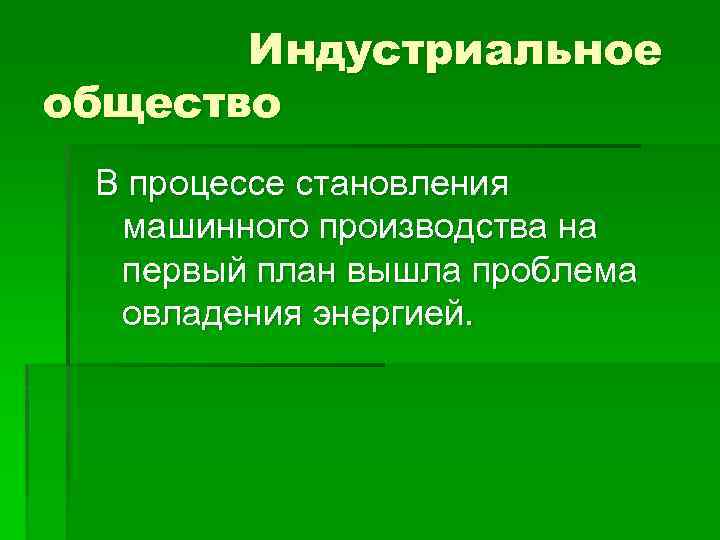 Индустриальное общество

В процессе становления машинного производства на первый план вышла проблема овладения энергией.